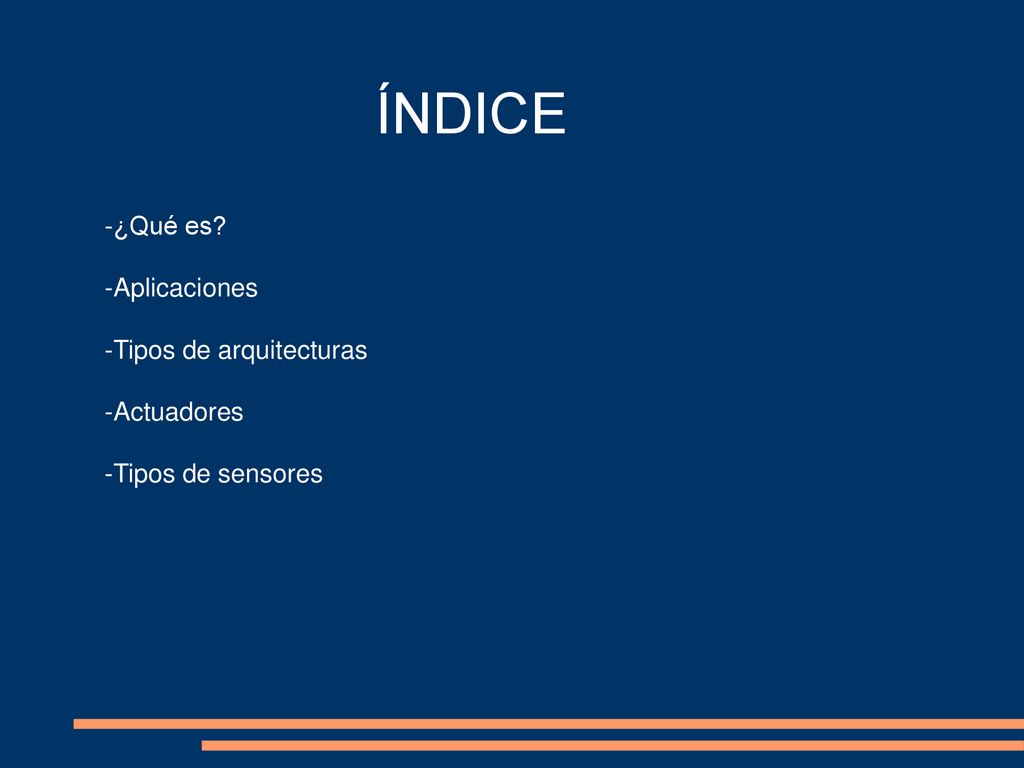 ÍNDICE

-¿Qué es?

-Aplicaciones

-Tipos de arquitecturas

-Actuadores

-Tipos de sensores